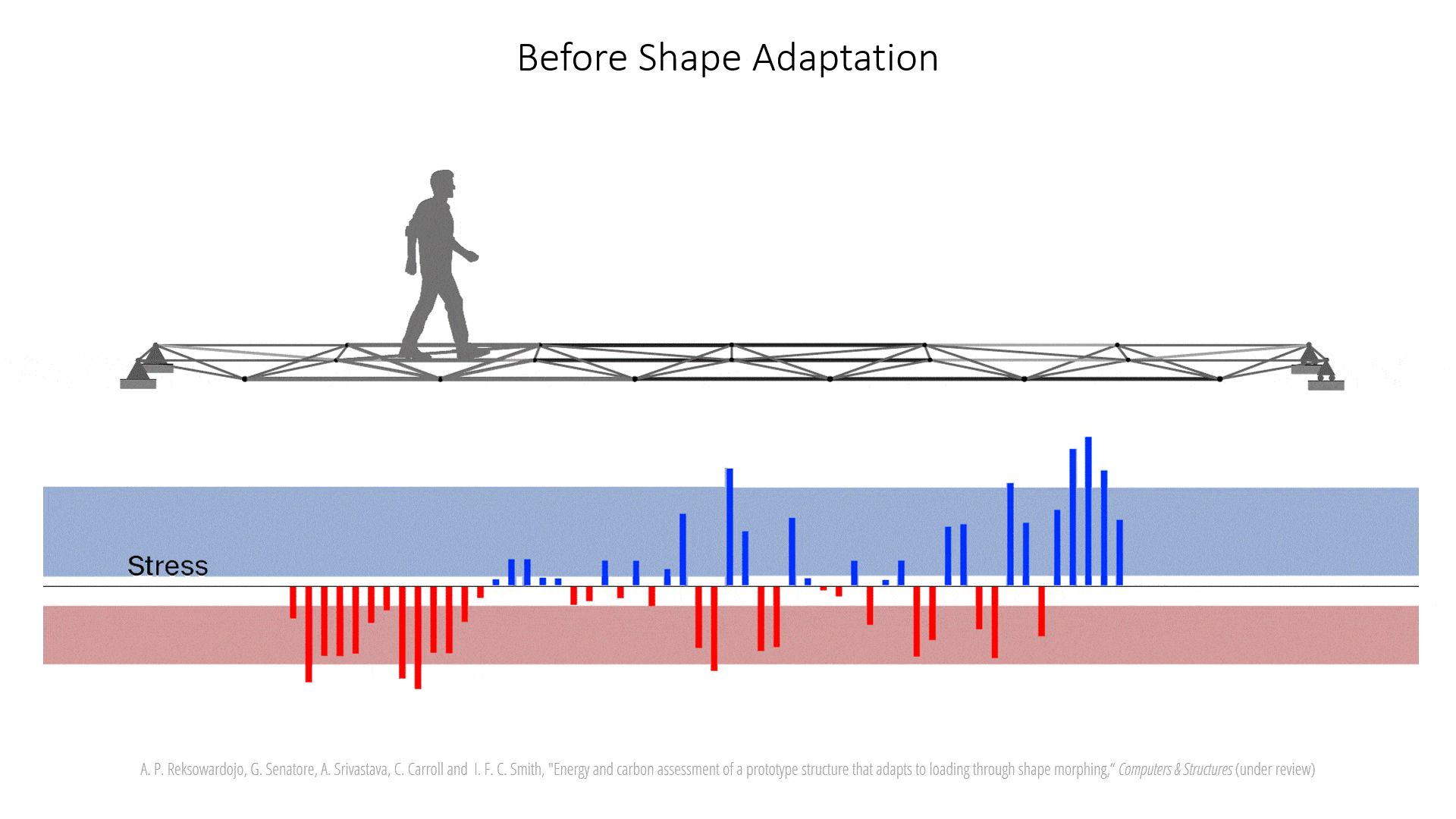 Before Shape Adaptation

Stress

A. P. Reksowardojo, G. Senatore, A. Srivastava, C. Carroll and I. F. C. Smith, "Energy and carbon assessment of a prototype structure that adapts to loading through shape morphing," Computers & Structures (under review)